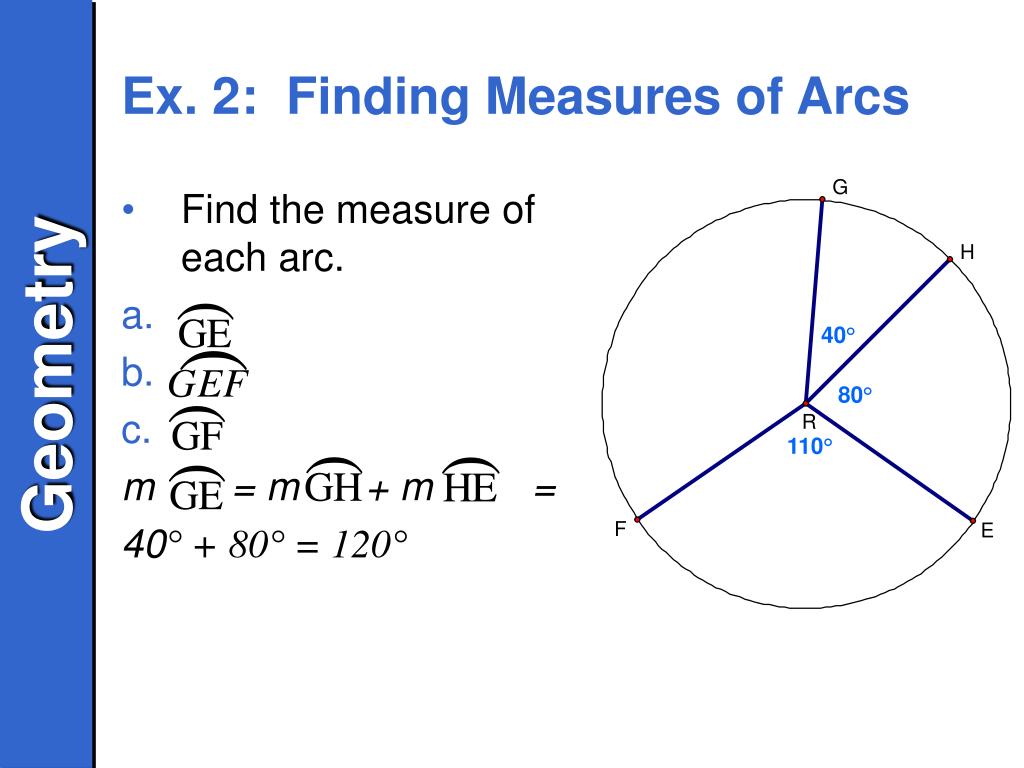 Geometry

Ex. 2: Finding Measures of Arcs

• Find the measure of each arc.

a. $\overset{\frown}{GE}$
b. $\overset{\frown}{GEF}$
c. $\overset{\frown}{GF}$

$m\overset{\frown}{GE} = m\overset{\frown}{GH} + m\overset{\frown}{HE} =$
$40° + 80° = 120°$

G
H
40°
80°
R
110°
F
E